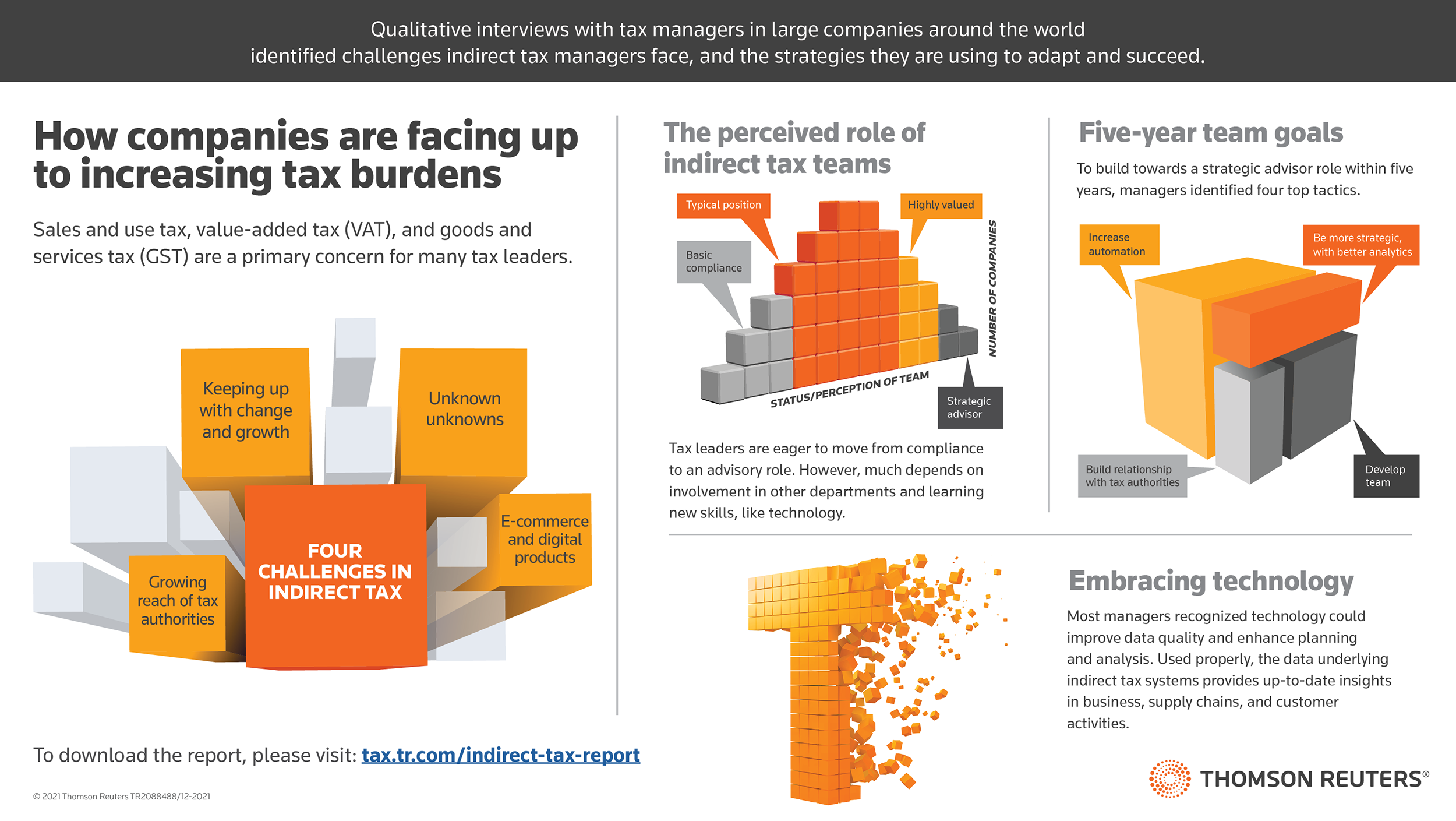 Qualitative interviews with tax managers in large companies around the world identified challenges indirect tax managers face, and the strategies they are using to adapt and succeed.

How companies are facing up to increasing tax burdens

Sales and use tax, value-added tax (VAT), and goods and services tax (GST) are a primary concern for many tax leaders.

Keeping up with change and growth

Unknown unknowns

FOUR CHALLENGES IN INDIRECT TAX

E-commerce and digital products

Growing reach of tax authorities

To download the report, please visit: tax.tr.com/indirect-tax-report

© 2021 Thomson Reuters TR2088488/12-2021

The perceived role of indirect tax teams

Typical position

Highly valued

Basic compliance

NUMBER OF COMPANIES

STATUS/PERCEPTION OF TEAM

Strategic advisor

Tax leaders are eager to move from compliance to an advisory role. However, much depends on involvement in other departments and learning new skills, like technology.

Five-year team goals

To build towards a strategic advisor role within five years, managers identified four top tactics.

Increase automation

Be more strategic, with better analytics

Build relationship with tax authorities

Develop team

Embracing technology

Most managers recognized technology could improve data quality and enhance planning and analysis. Used properly, the data underlying indirect tax systems provides up-to-date insights in business, supply chains, and customer activities.

THOMSON REUTERS®